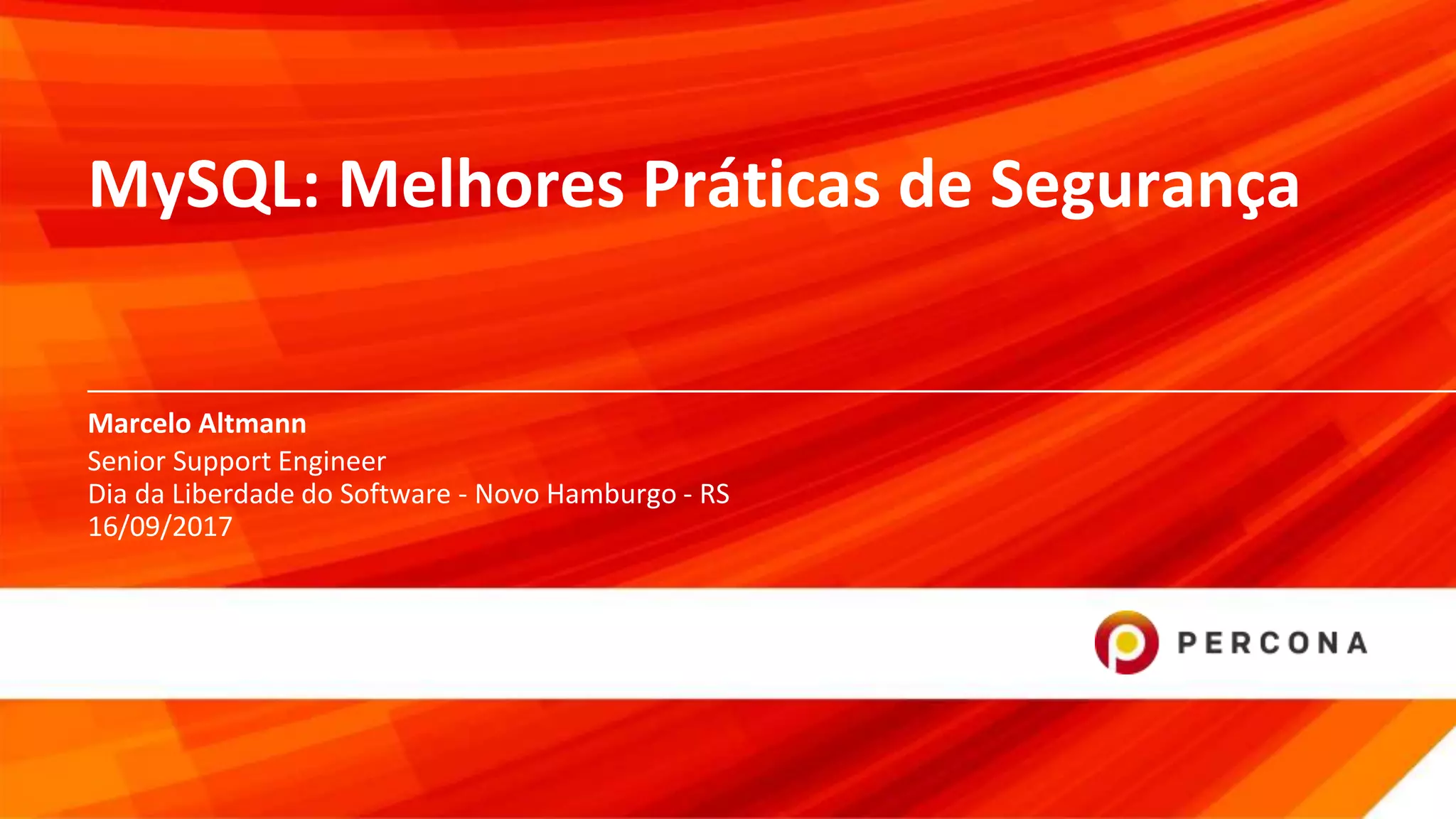 MySQL: Melhores Práticas de Segurança

Marcelo Altmann
Senior Support Engineer
Dia da Liberdade do Software - Novo Hamburgo - RS
16/09/2017

PERCONA